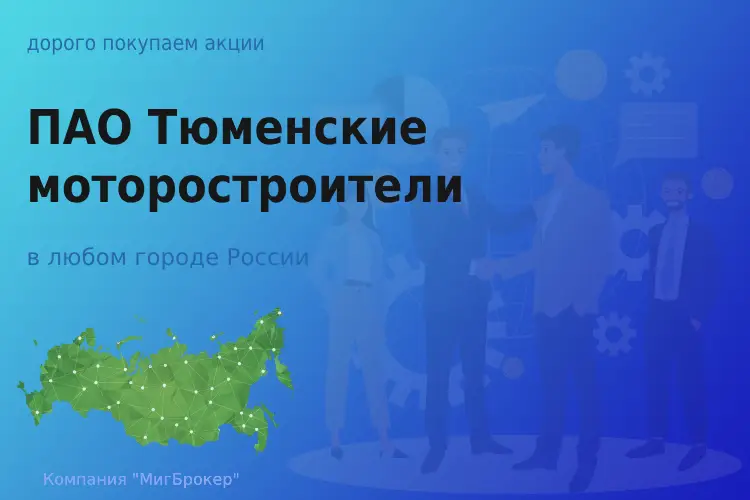 дорого покупаем акции

ПАО Тюменские моторостроители

в любом городе России

Компания "МигБрокер"